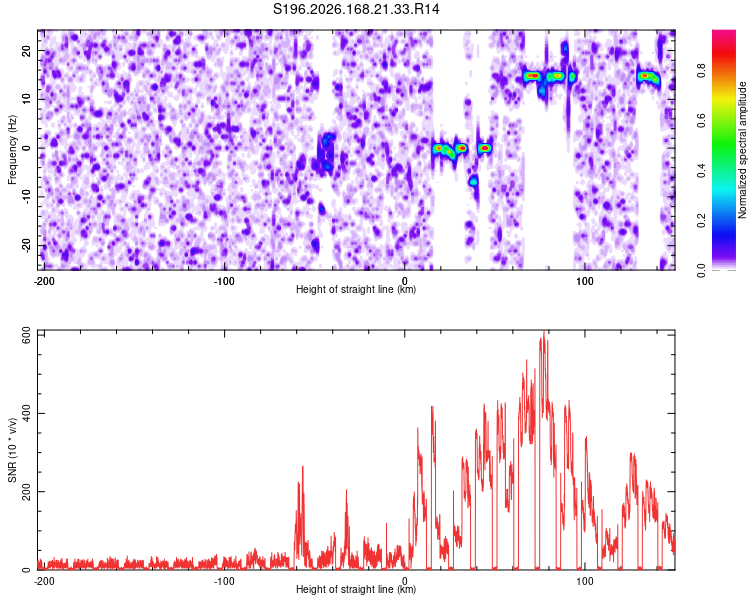 S196.2026.168.21.33.R14

Frequency (Hz)

20

10

0

-10

-20

-200

-100

0

100

Height of straight line (km)

Normalized spectral amplitude

0.0

0.2

0.4

0.6

0.8

SNR (10 * v/v)

600

400

200

0

-200

-100

0

100

Height of straight line (km)